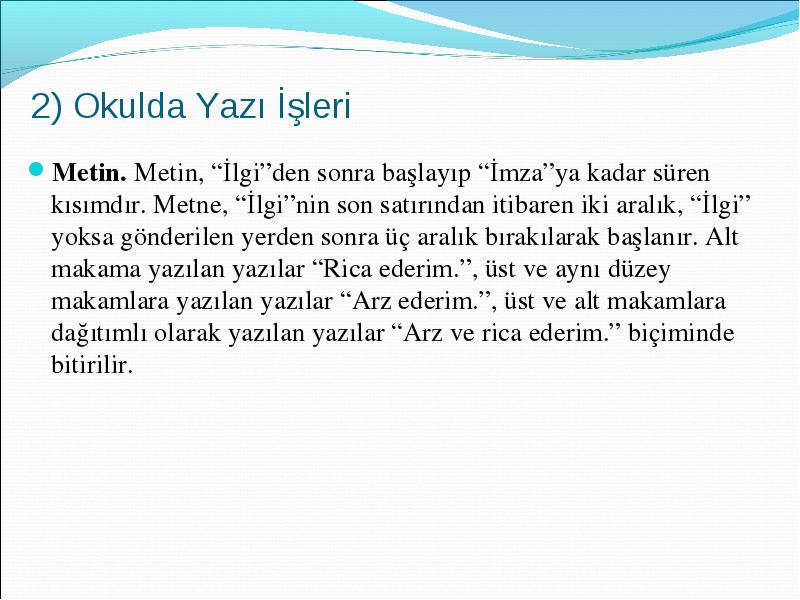 2) Okulda Yazı İşleri

Metin. Metin, “İlgi”den sonra başlayıp “İmza”ya kadar süren kısımdır. Metne, “İlgi”nin son satırından itibaren iki aralık, “İlgi” yoksa gönderilen yerden sonra üç aralık bırakılarak başlanır. Alt makama yazılan yazılar “Rica ederim.”, üst ve aynı düzey makamlara yazılan yazılar “Arz ederim.”, üst ve alt makamlara dağıtımlı olarak yazılan yazılar “Arz ve rica ederim.” biçiminde bitirilir.